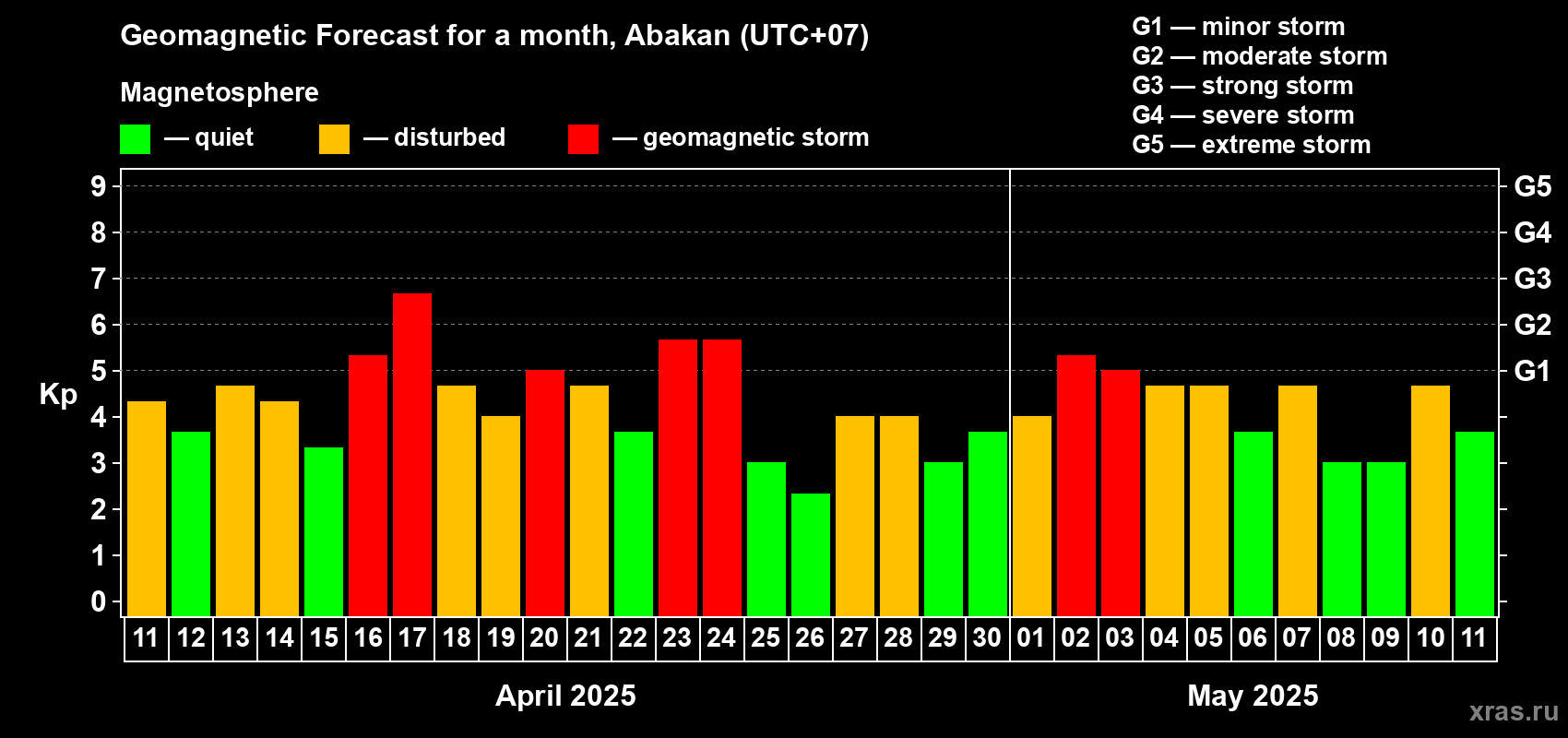 Geomagnetic Forecast for a month, Abakan (UTC+07)

Magnetosphere

— quiet — disturbed — geomagnetic storm

G1 — minor storm
G2 — moderate storm
G3 — strong storm
G4 — severe storm
G5 — extreme storm

Kp

9
8
7
6
5
4
3
2
1
0

G5
G4
G3
G2
G1

11 12 13 14 15 16 17 18 19 20 21 22 23 24 25 26 27 28 29 30 01 02 03 04 05 06 07 08 09 10 11

April 2025

May 2025

xras.ru